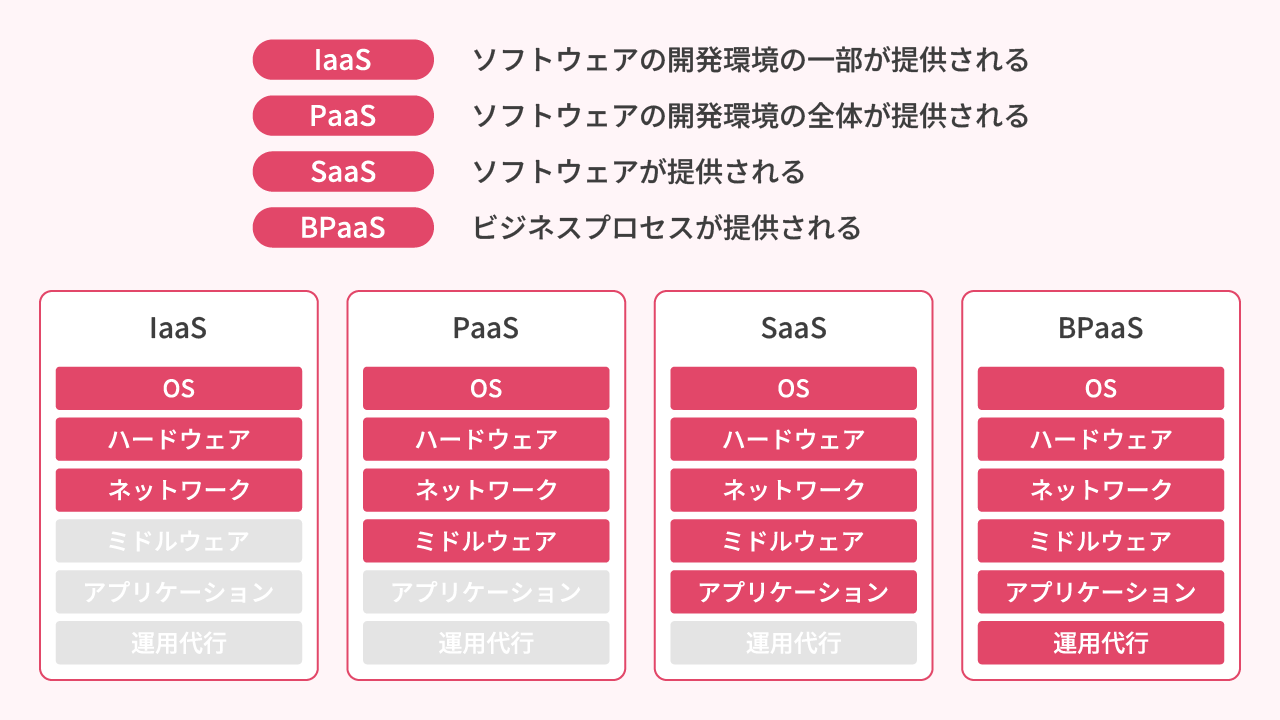 IaaS ソフトウェアの開発環境の一部が提供される
PaaS ソフトウェアの開発環境の全体が提供される
SaaS ソフトウェアが提供される
BPaaS ビジネスプロセスが提供される

IaaS
OS
ハードウェア
ネットワーク
ミドルウェア
アプリケーション
運用代行

PaaS
OS
ハードウェア
ネットワーク
ミドルウェア
アプリケーション
運用代行

SaaS
OS
ハードウェア
ネットワーク
ミドルウェア
アプリケーション
運用代行

BPaaS
OS
ハードウェア
ネットワーク
ミドルウェア
アプリケーション
運用代行